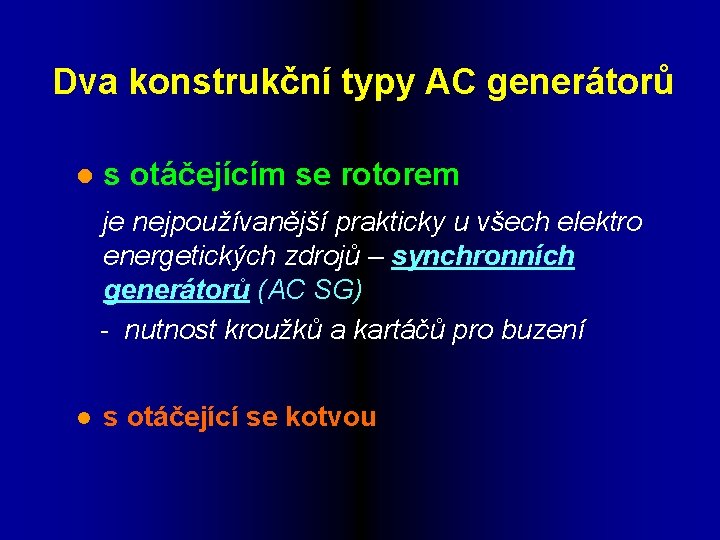 Dva konstrukční typy AC generátorů

● s otáčejícím se rotorem

je nejpoužívanější prakticky u všech elektro energetických zdrojů – synchronních generátorů (AC SG)

- nutnost kroužků a kartáčů pro buzení

● s otáčející se kotvou